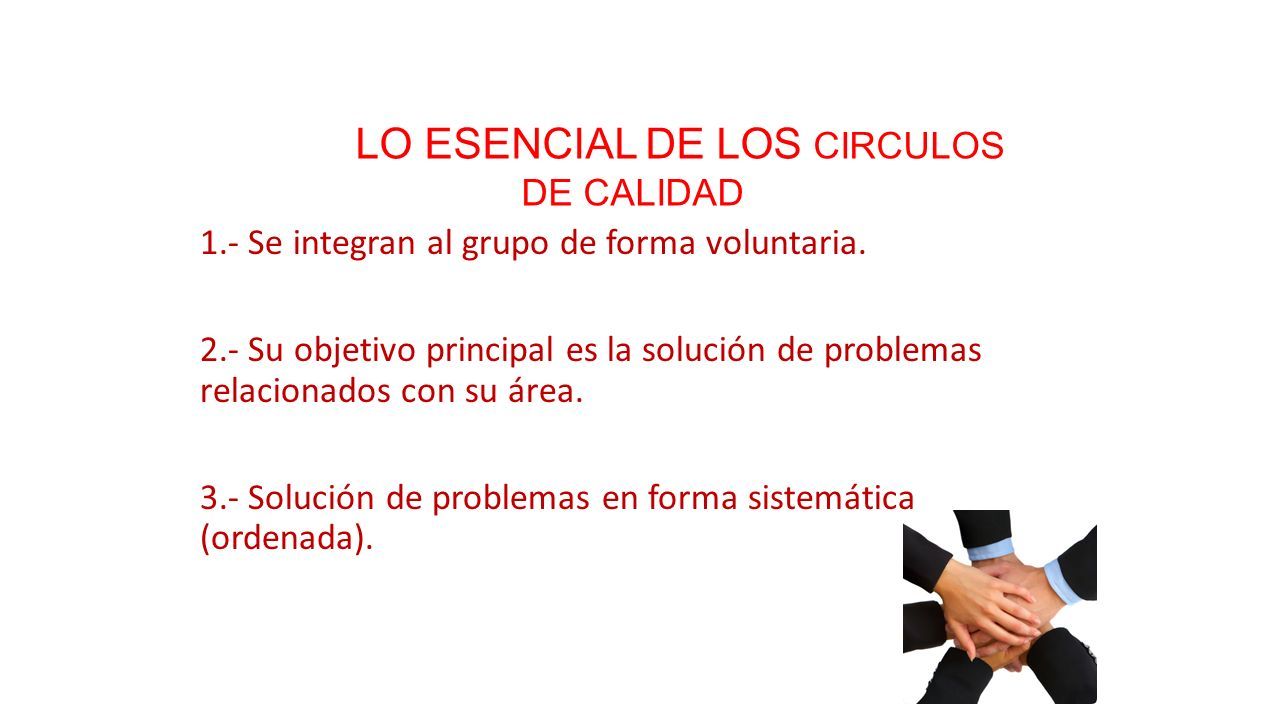 LO ESENCIAL DE LOS CIRCULOS DE CALIDAD

1.- Se integran al grupo de forma voluntaria.

2.- Su objetivo principal es la solución de problemas relacionados con su área.

3.- Solución de problemas en forma sistemática (ordenada).